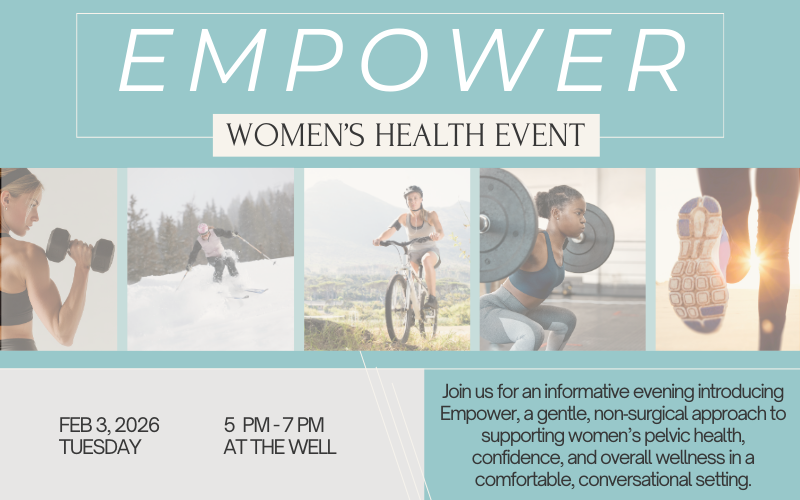 EMPOWER

WOMEN'S HEALTH EVENT

FEB 3, 2026
TUESDAY

5 PM - 7 PM
AT THE WELL

Join us for an informative evening introducing Empower, a gentle, non-surgical approach to supporting women's pelvic health, confidence, and overall wellness in a comfortable, conversational setting.